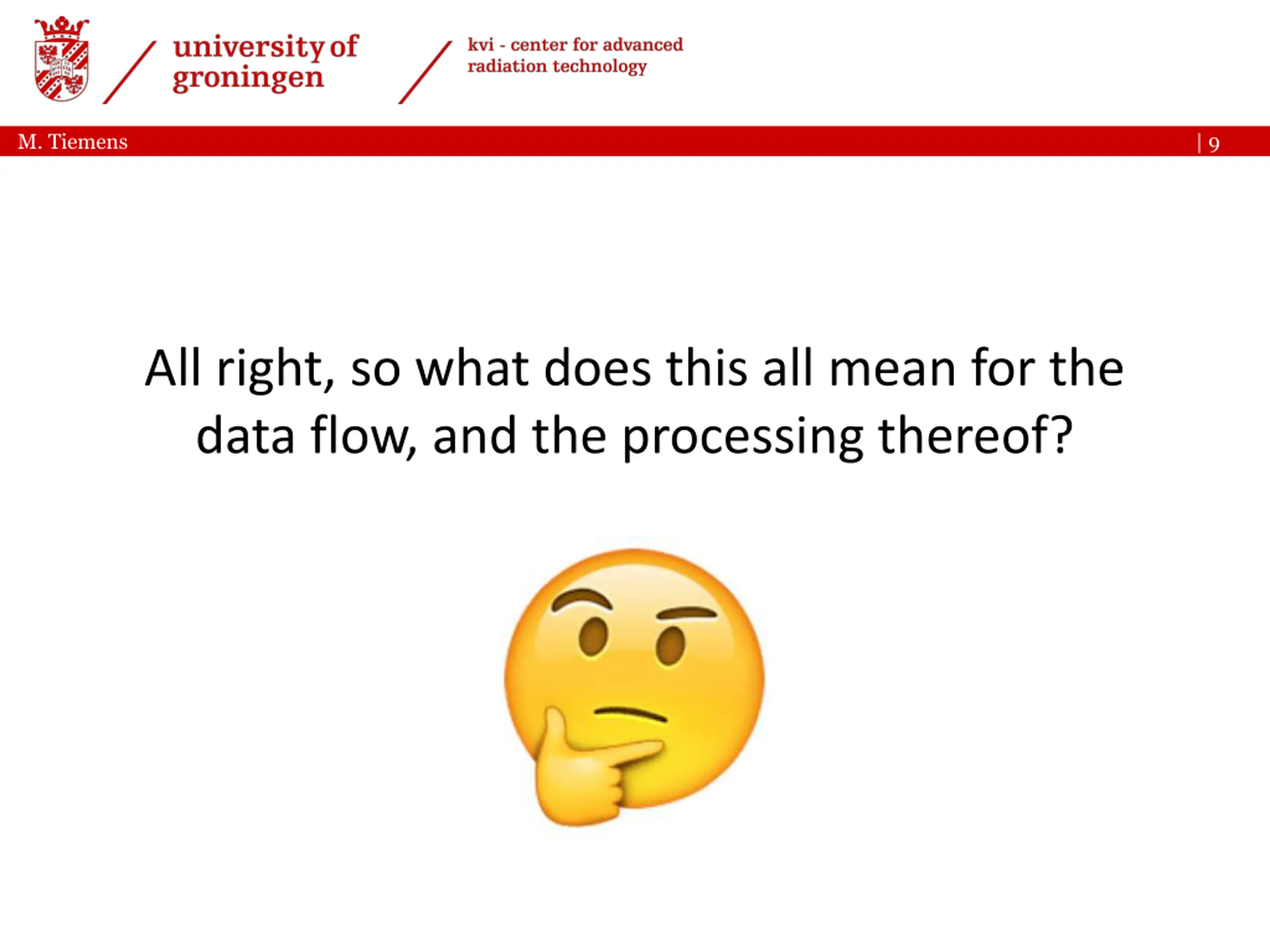 university of groningen

kvi - center for advanced radiation technology

M. Tiemens

| 9

All right, so what does this all mean for the data flow, and the processing thereof?